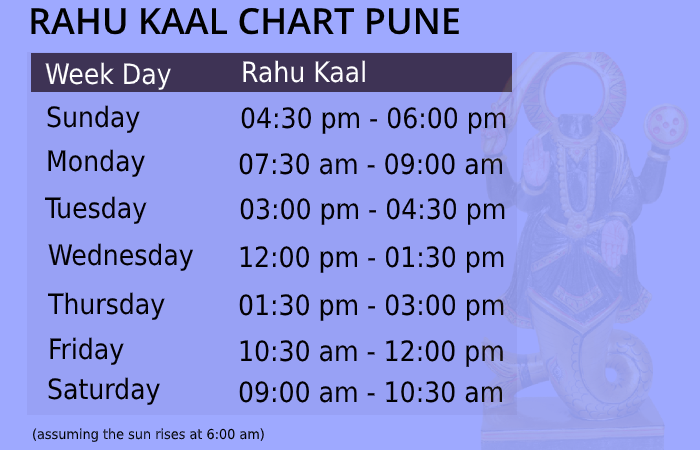 RAHU KAAL CHART PUNE

| Week Day | Rahu Kaal |
|---|---|
| Sunday | 04:30 pm - 06:00 pm |
| Monday | 07:30 am - 09:00 am |
| Tuesday | 03:00 pm - 04:30 pm |
| Wednesday | 12:00 pm - 01:30 pm |
| Thursday | 01:30 pm - 03:00 pm |
| Friday | 10:30 am - 12:00 pm |
| Saturday | 09:00 am - 10:30 am |

(assuming the sun rises at 6:00 am)